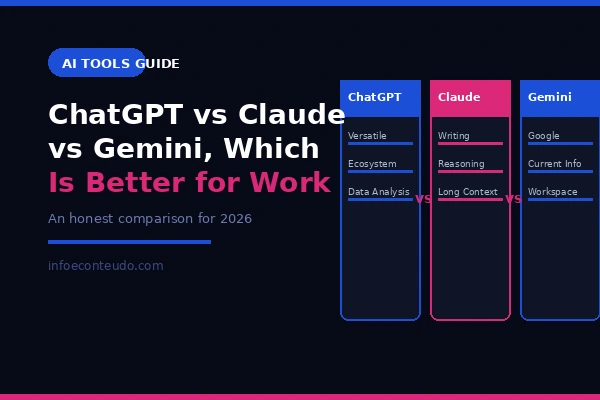 AI TOOLS GUIDE

ChatGPT vs Claude vs Gemini, Which Is Better for Work

An honest comparison for 2026

infoeconteudo.com

ChatGPT
Versatile
Ecosystem
Data Analysis

vs

Claude
Writing
Reasoning
Long Context

vs

Gemini
Google
Current Info
Workspace